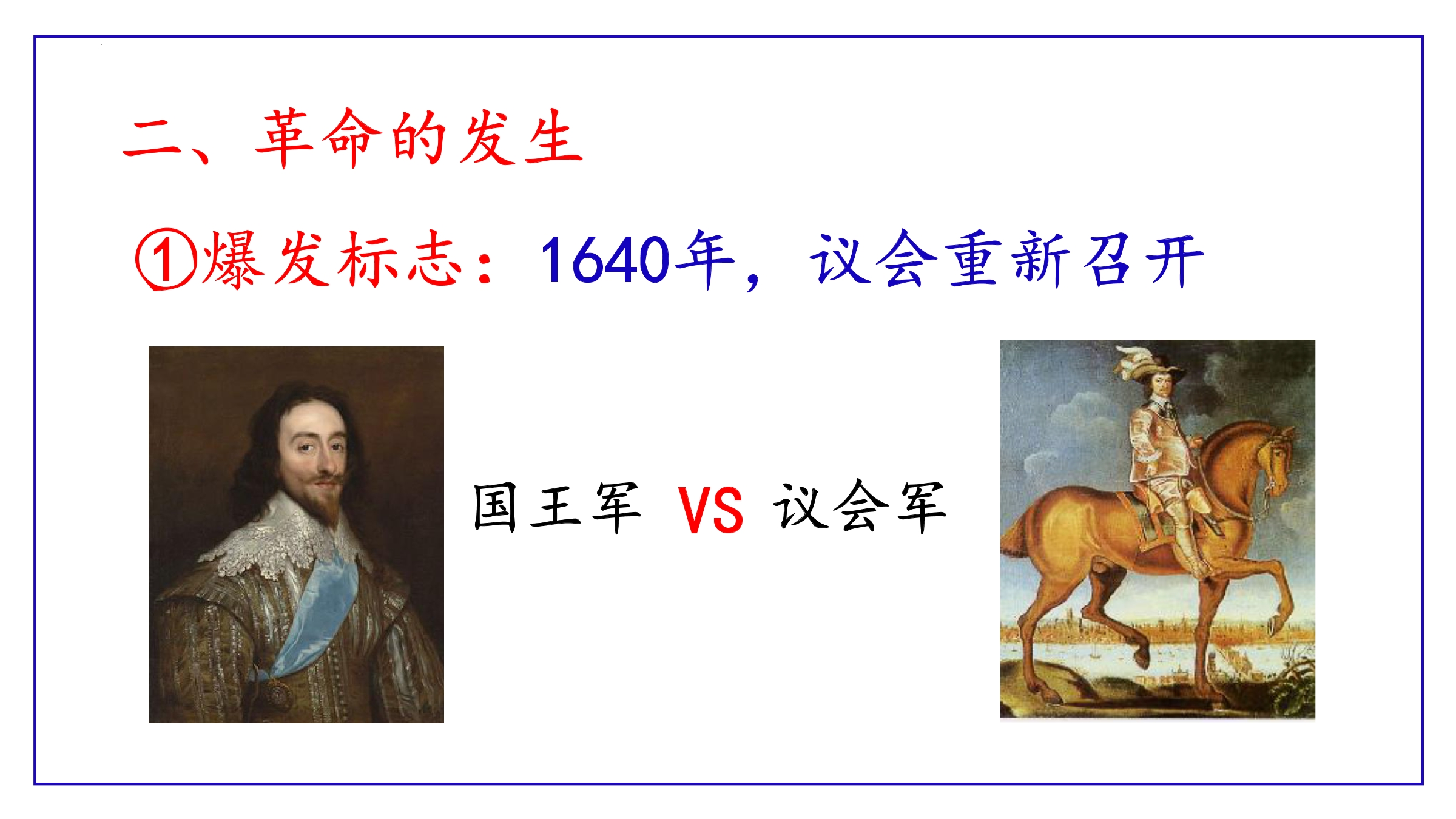 二、革命的发生

①爆发标志：1640年，议会重新召开

国王军 VS 议会军